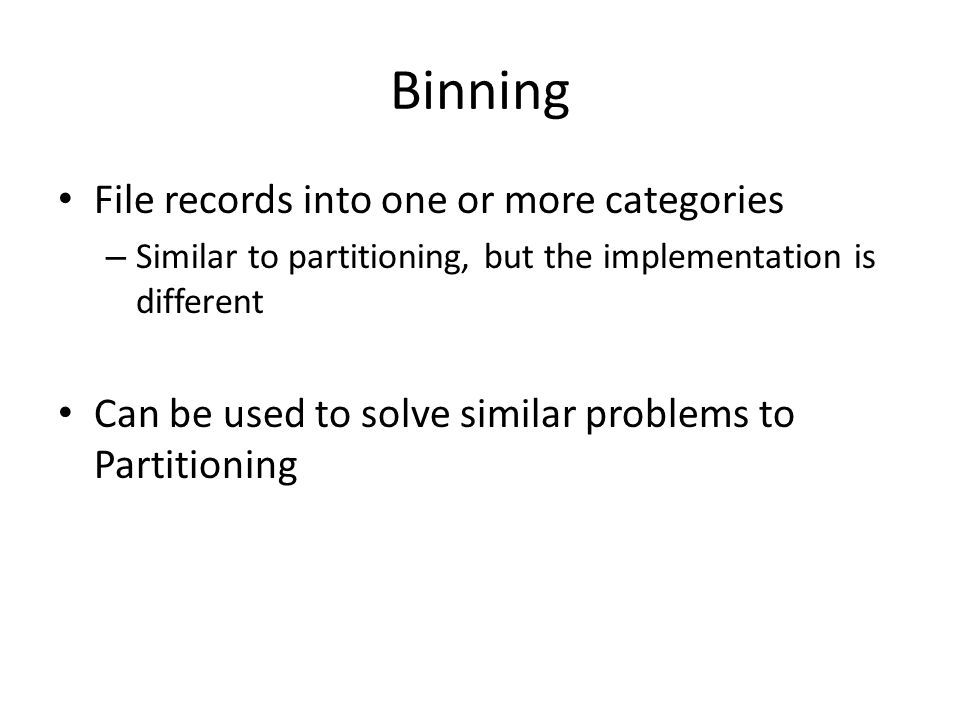 Binning

• File records into one or more categories
– Similar to partitioning, but the implementation is different

• Can be used to solve similar problems to Partitioning